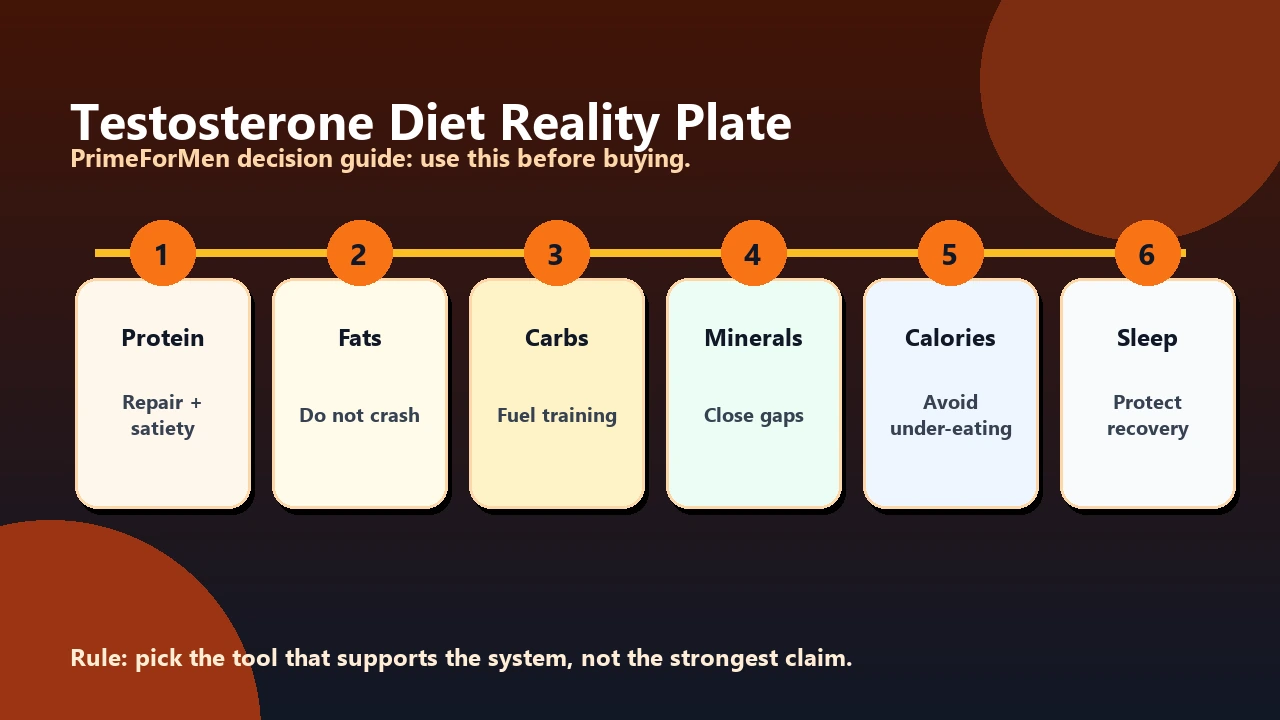 Testosterone Diet Reality Plate
PrimeForMen decision guide: use this before buying.

1
Protein
Repair + satiety

2
Fats
Do not crash

3
Carbs
Fuel training

4
Minerals
Close gaps

5
Calories
Avoid under-eating

6
Sleep
Protect recovery

Rule: pick the tool that supports the system, not the strongest claim.